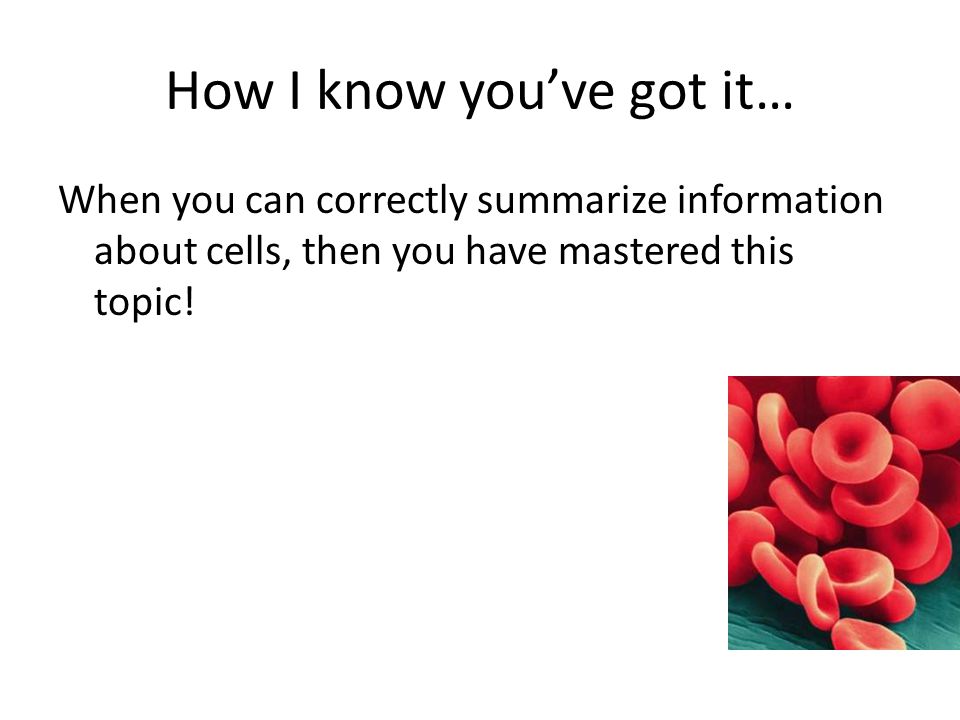 How I know you’ve got it…

When you can correctly summarize information about cells, then you have mastered this topic!